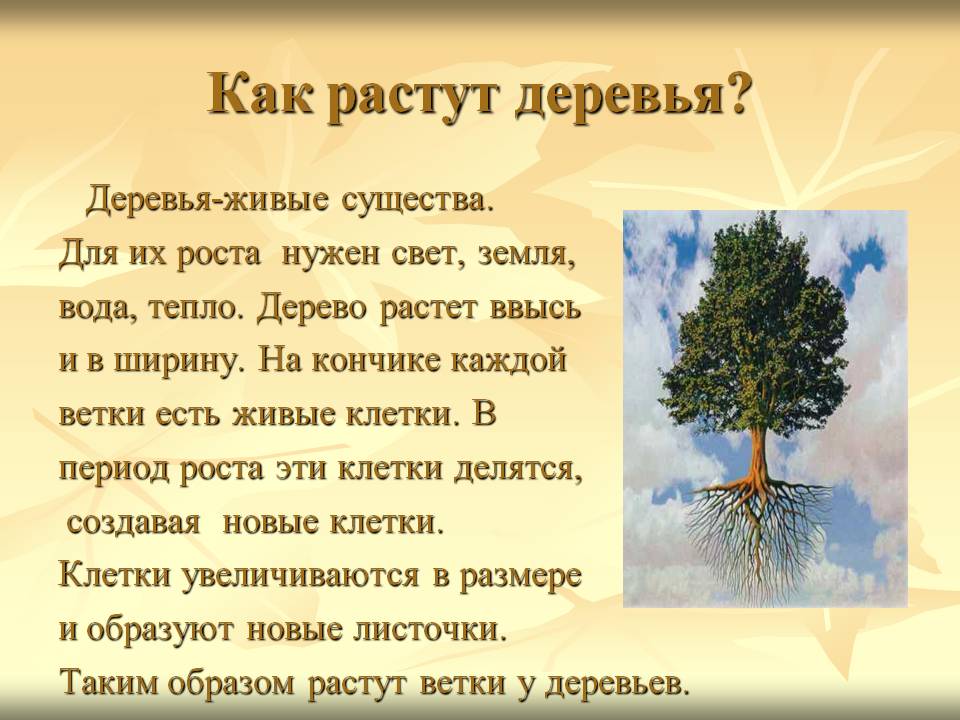 Как растут деревья?

Деревья-живые существа. Для их роста нужен свет, земля, вода, тепло. Дерево растет ввысь и в ширину. На кончике каждой ветки есть живые клетки. В период роста эти клетки делятся, создавая новые клетки. Клетки увеличиваются в размере и образуют новые листочки. Таким образом растут ветки у деревьев.